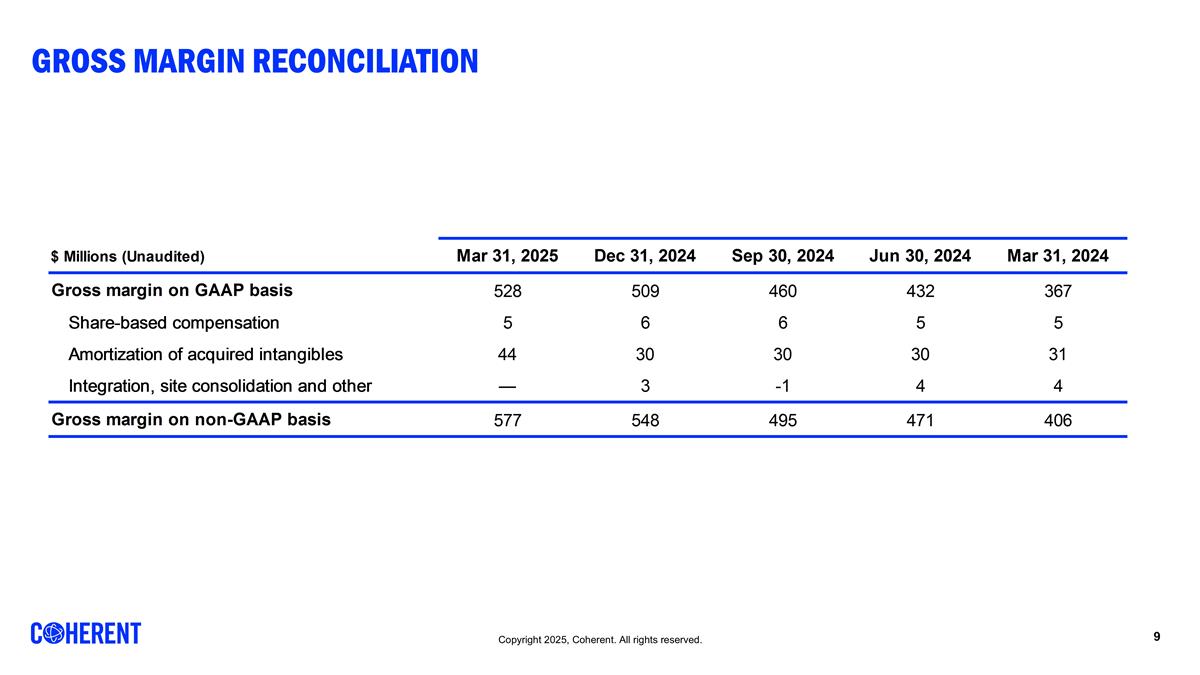 GROSS MARGIN RECONCILIATION

| $ Millions (Unaudited) | Mar 31, 2025 | Dec 31, 2024 | Sep 30, 2024 | Jun 30, 2024 | Mar 31, 2024 |
|---|---|---|---|---|---|
| Gross margin on GAAP basis | 528 | 509 | 460 | 432 | 367 |
| Share-based compensation | 5 | 6 | 6 | 5 | 5 |
| Amortization of acquired intangibles | 44 | 30 | 30 | 30 | 31 |
| Integration, site consolidation and other | — | 3 | -1 | 4 | 4 |
| Gross margin on non-GAAP basis | 577 | 548 | 495 | 471 | 406 |

COHERENT

Copyright 2025, Coherent. All rights reserved.

9